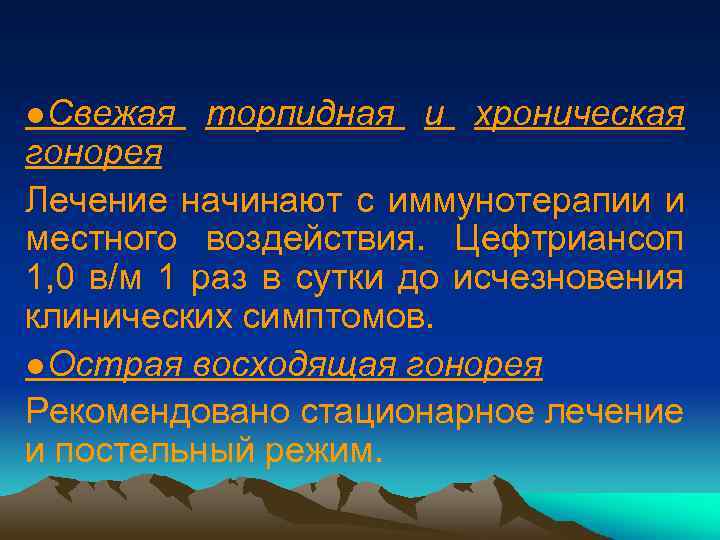 ●Свежая торпидная и хроническая гонорея

Лечение начинают с иммунотерапии и местного воздействия. Цефтриансоп 1,0 в/м 1 раз в сутки до исчезновения клинических симптомов.

●Острая восходящая гонорея

Рекомендовано стационарное лечение и постельный режим.